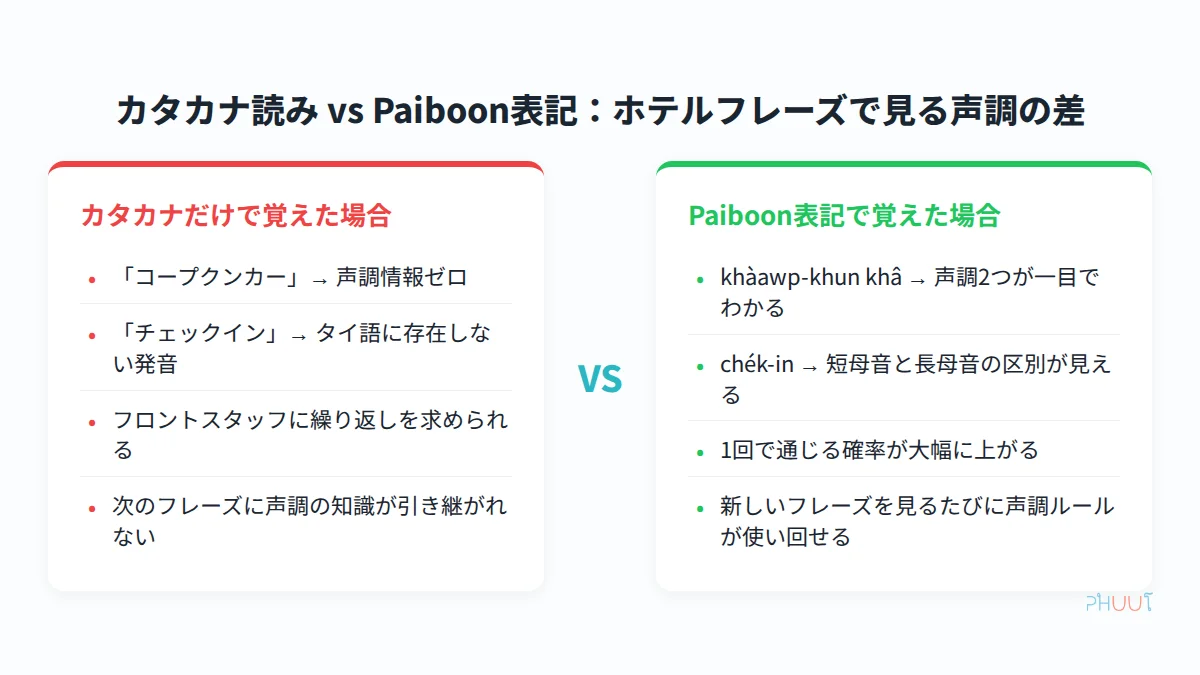 カタカナ読み vs Paiboon表記：ホテルフレーズで見る声調の差

カタカナだけで覚えた場合

- 「コープクンカー」→ 声調情報ゼロ
- 「チェックイン」→ タイ語に存在しない発音
- フロントスタッフに繰り返しを求められる
- 次のフレーズに声調の知識が引き継がれない

VS

Paiboon表記で覚えた場合

- khàawp-khun khâ → 声調2つが一目でわかる
- chék-in → 短母音と長母音の区別が見える
- 1回で通じる確率が大幅に上がる
- 新しいフレーズを見るたびに声調ルールが使い回せる

PHUUT